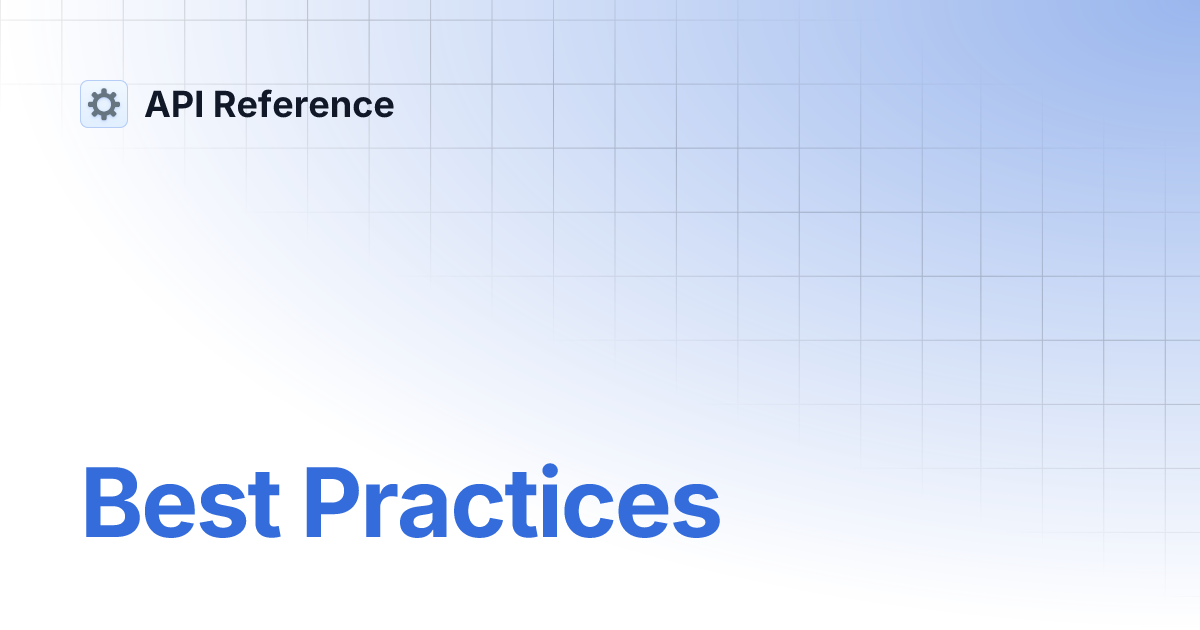 API Reference

Best Practices